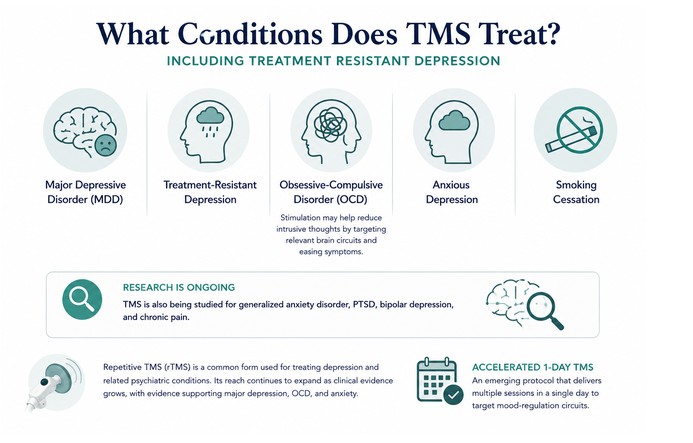 What Conditions Does TMS Treat?

INCLUDING TREATMENT RESISTANT DEPRESSION

Major Depressive Disorder (MDD)

Treatment-Resistant Depression

Obsessive-Compulsive Disorder (OCD)

Stimulation may help reduce intrusive thoughts by targeting relevant brain circuits and easing symptoms.

Anxious Depression

Smoking Cessation

RESEARCH IS ONGOING

TMS is also being studied for generalized anxiety disorder, PTSD, bipolar depression, and chronic pain.

Repetitive TMS (rTMS) is a common form used for treating depression and related psychiatric conditions. Its reach continues to expand as clinical evidence grows, with evidence supporting major depression, OCD, and anxiety.

ACCELERATED 1-DAY TMS

An emerging protocol that delivers multiple sessions in a single day to target mood-regulation circuits.